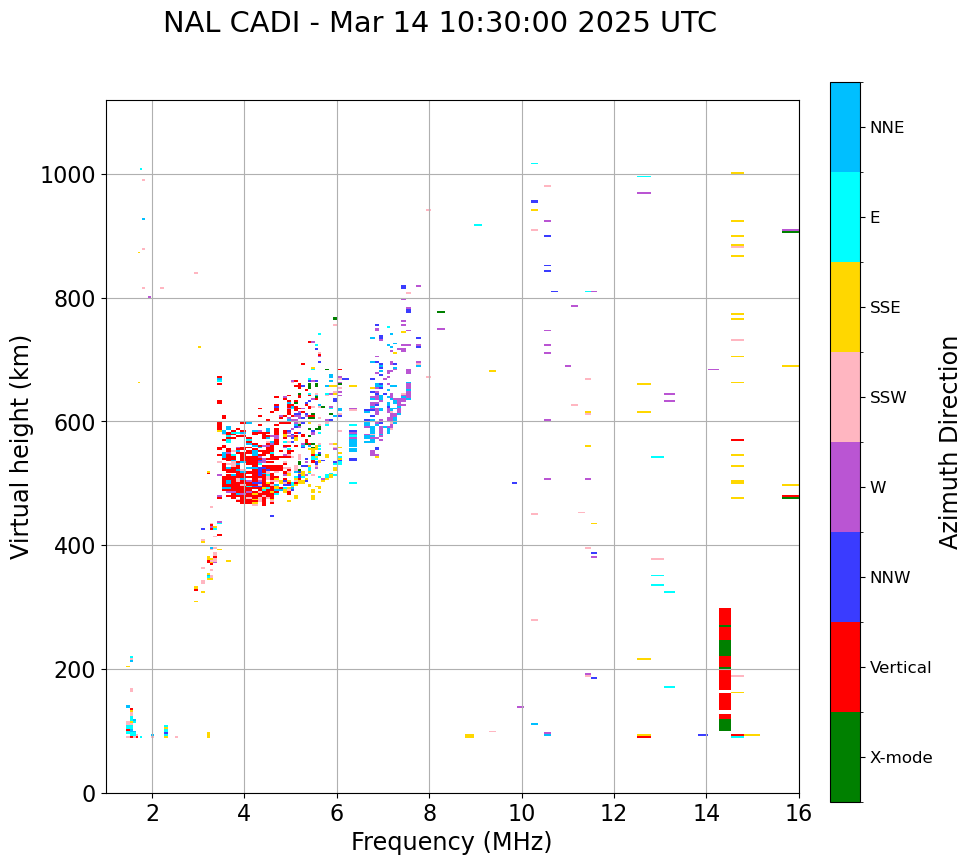 NAL CADI - Mar 14 10:30:00 2025 UTC

Virtual height (km)

1000
800
600
400
200
0

2
4
6
8
10
12
14
16

Frequency (MHz)

NNE
E
SSE
SSW
W
NNW
Vertical
X-mode

Azimuth Direction